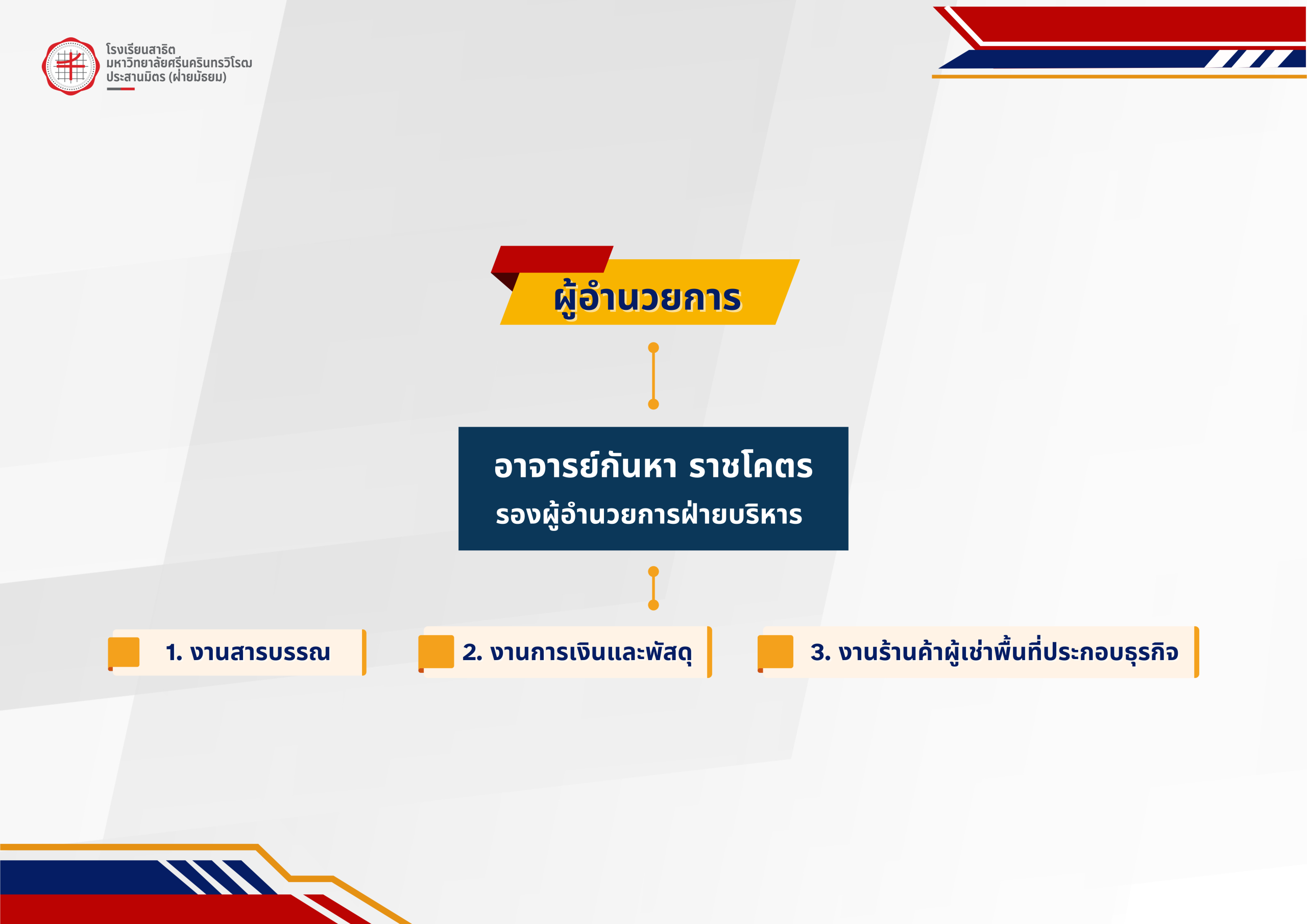 โรงเรียนสาธิต
มหาวิทยาลัยศรีนครินทรวิโรฒ
ประสานมิตร (ฝ่ายมัธยม)

ผู้อำนวยการ

อาจารย์กันหา ราชโคตร
รองผู้อำนวยการฝ่ายบริหาร

1. งานสารบรรณ

2. งานการเงินและพัสดุ

3. งานร้านค้าผู้เช่าพื้นที่ประกอบธุรกิจ